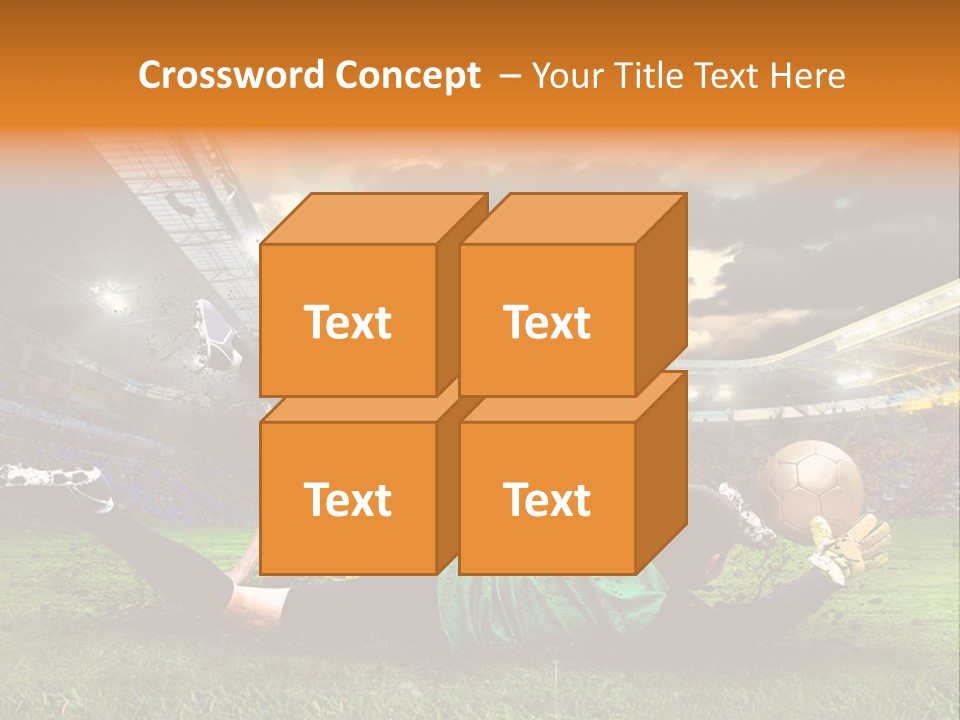 Crossword Concept – Your Title Text Here

Text

Text

Text

Text